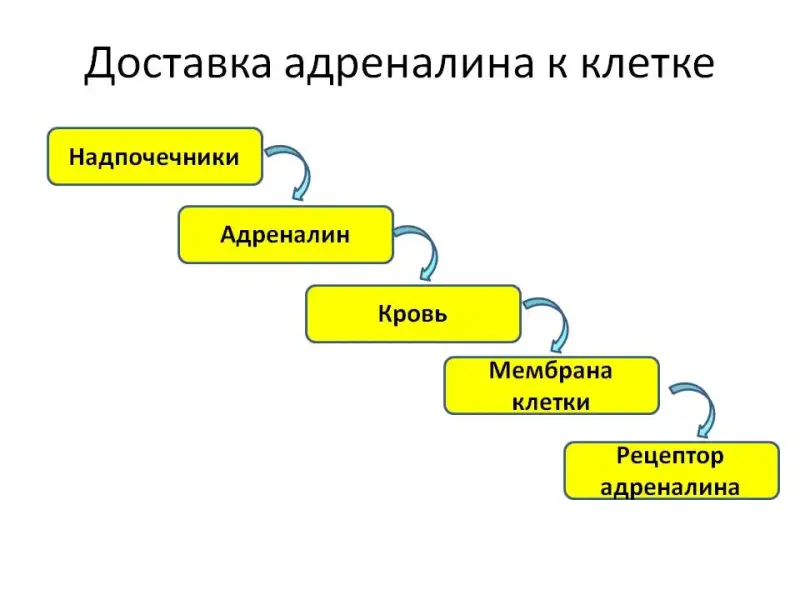 Доставка адреналина к клетке

Надпочечники

Адреналин

Кровь

Мембрана клетки

Рецептор адреналина